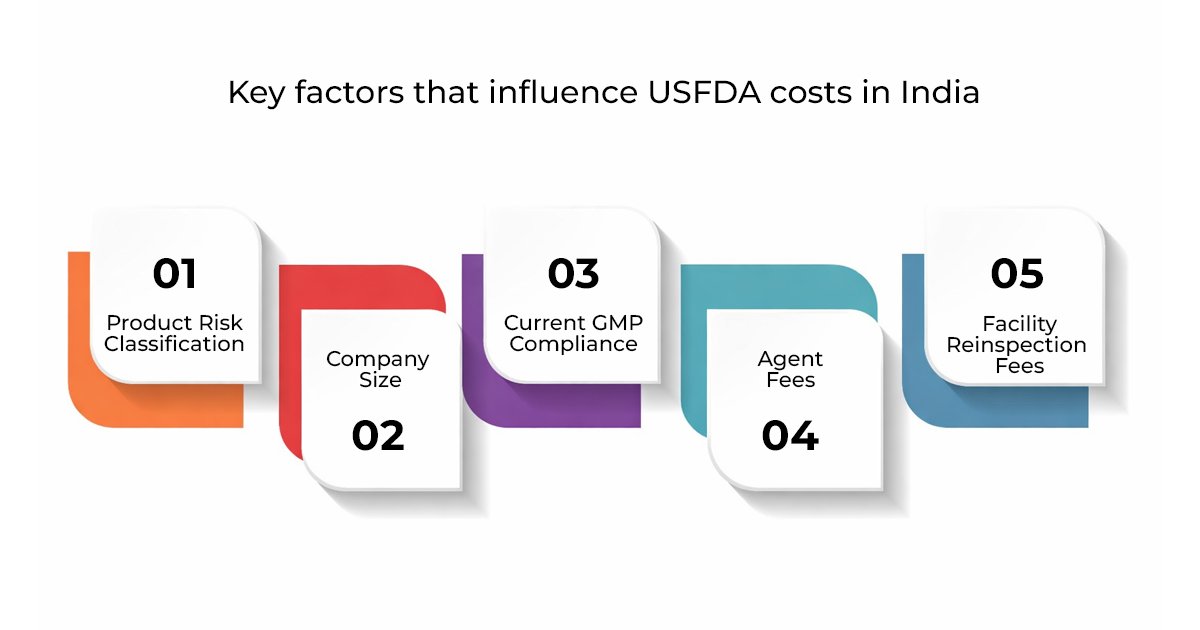 Key factors that influence USFDA costs in India

01
Product Risk Classification

Company Size
02

03
Current GMP Compliance

Agent Fees
04

05
Facility Reinspection Fees